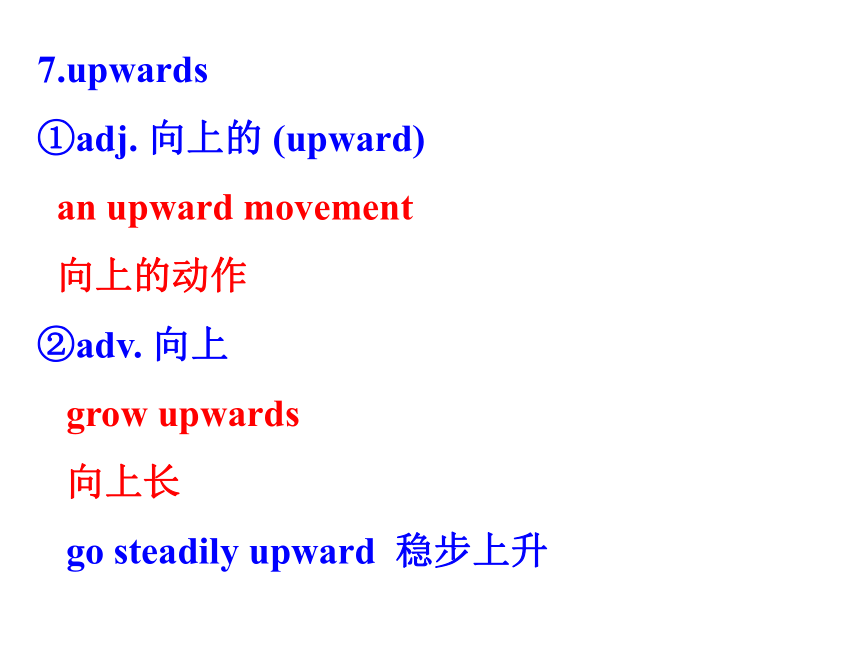 7.upwards

①adj. 向上的 (upward)

an upward movement

向上的动作

②adv. 向上

grow upwards

向上长

go steadily upward 稳步上升